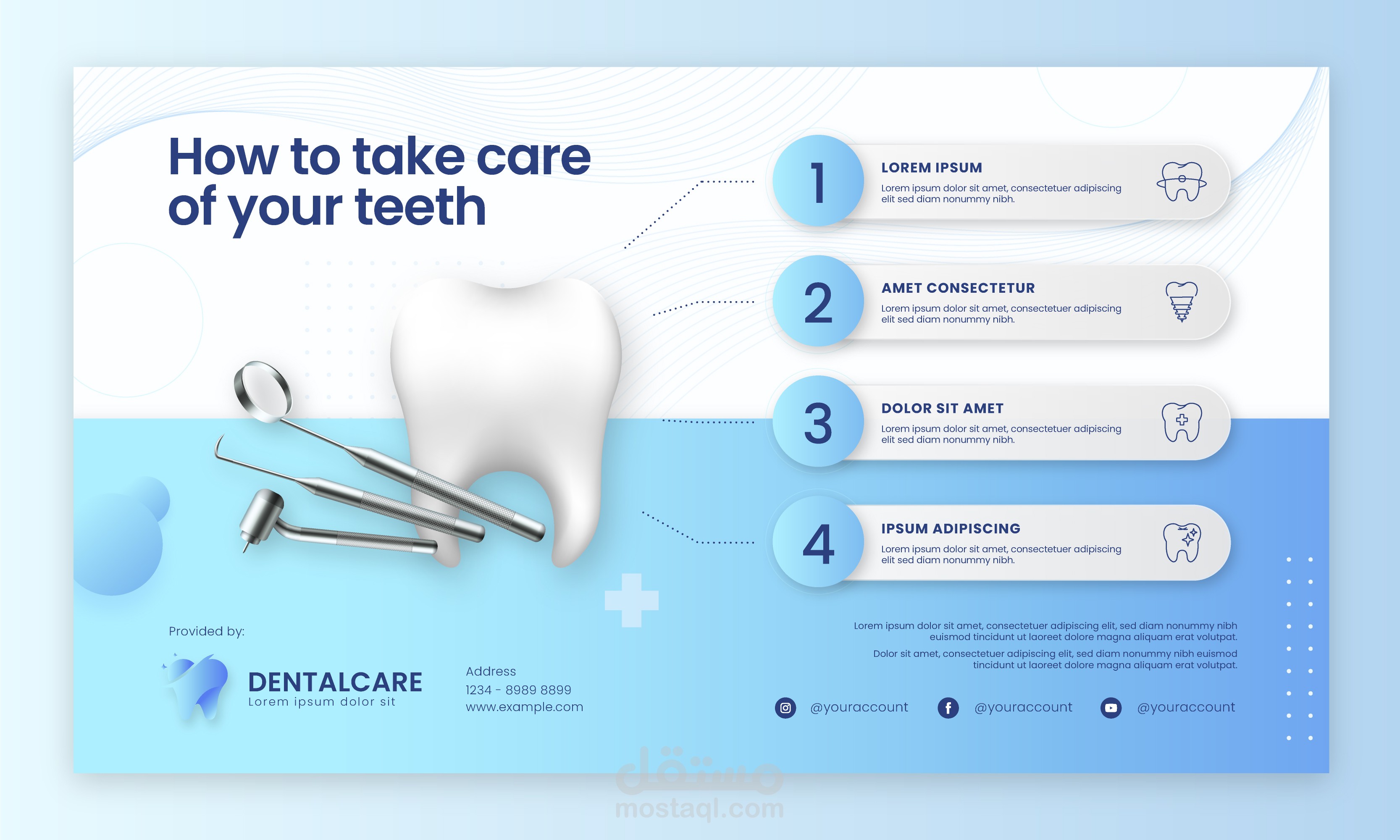 How to take care of your teeth

1

LOREM IPSUM

Lorem ipsum dolor sit amet, consectetuer adipiscing elit sed diam nonummy nibh.

2

AMET CONSECTETUR

Lorem ipsum dolor sit amet, consectetuer adipiscing elit sed diam nonummy nibh.

3

DOLOR SIT AMET

Lorem ipsum dolor sit amet, consectetuer adipiscing elit sed diam nonummy nibh.

4

IPSUM ADIPISCING

Lorem ipsum dolor sit amet, consectetuer adipiscing elit sed diam nonummy nibh.

Provided by:

DENTALCARE
Lorem ipsum dolor sit

Address
1234 - 8989 8899
www.example.com

Lorem ipsum dolor sit amet, consectetuer adipiscing elit, sed diam nonummy nibh euismod tincidunt ut laoreet dolore magna aliquam erat volutpat.

Dolor sit amet, consectetuer adipiscing elit, sed diam nonummy nibh euismod tincidunt ut laoreet dolore magna aliquam erat volutpat.

@youraccount @youraccount @youraccount

مستقل
mostaql.com